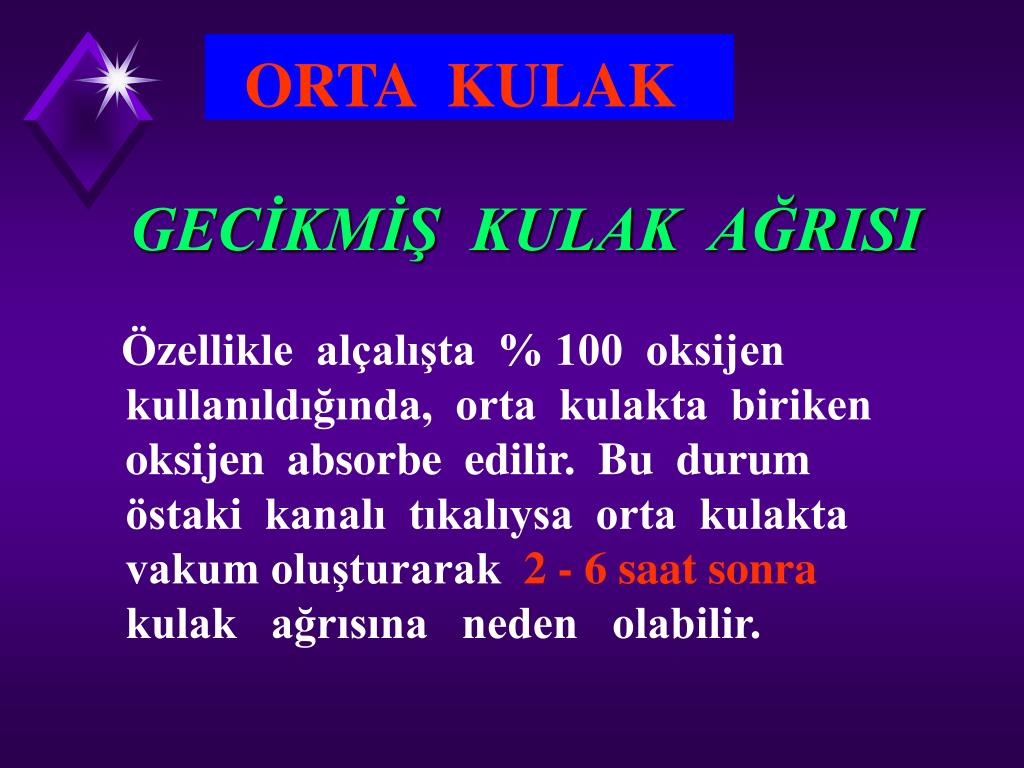 ORTA KULAK

GECİKMİŞ KULAK AĞRISI

Özellikle alçalışta % 100 oksijen kullanıldığında, orta kulakta biriken oksijen absorbe edilir. Bu durum östaki kanalı tıkalıysa orta kulakta vakum oluşturarak 2 - 6 saat sonra kulak ağrısına neden olabilir.